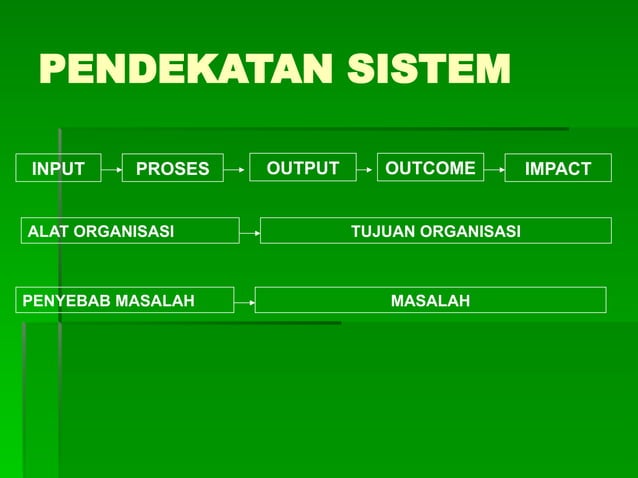 PENDEKATAN SISTEM

INPUT PROSES OUTPUT OUTCOME IMPACT

ALAT ORGANISASI TUJUAN ORGANISASI

PENYEBAB MASALAH MASALAH